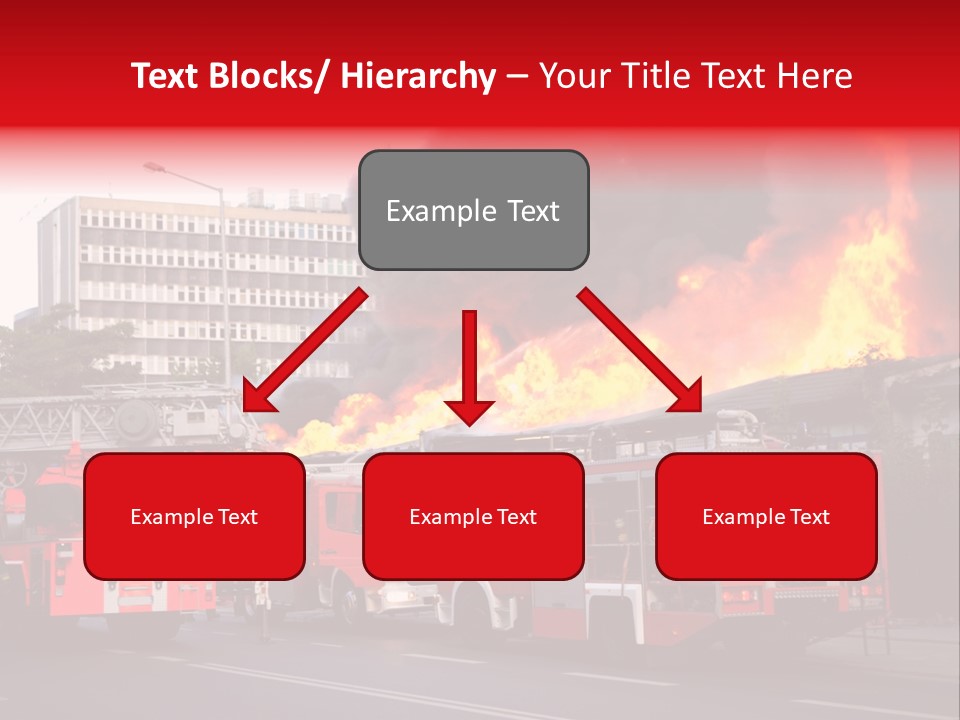 Text Blocks/ Hierarchy – Your Title Text Here

Example Text

Example Text

Example Text

Example Text